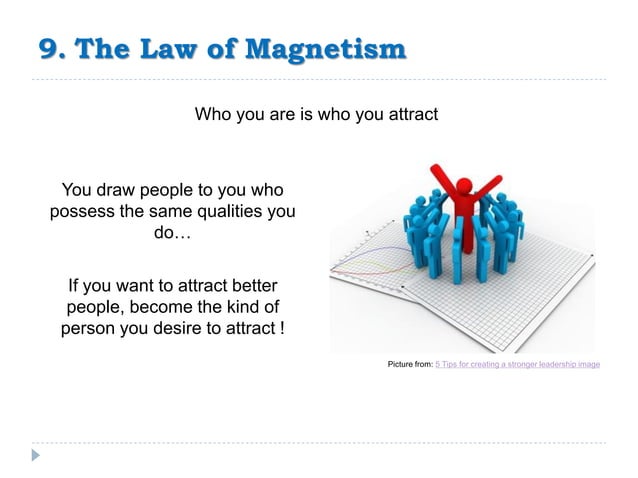 9. The Law of Magnetism

Who you are is who you attract

You draw people to you who possess the same qualities you do…

If you want to attract better people, become the kind of person you desire to attract !

Picture from: 5 Tips for creating a stronger leadership image